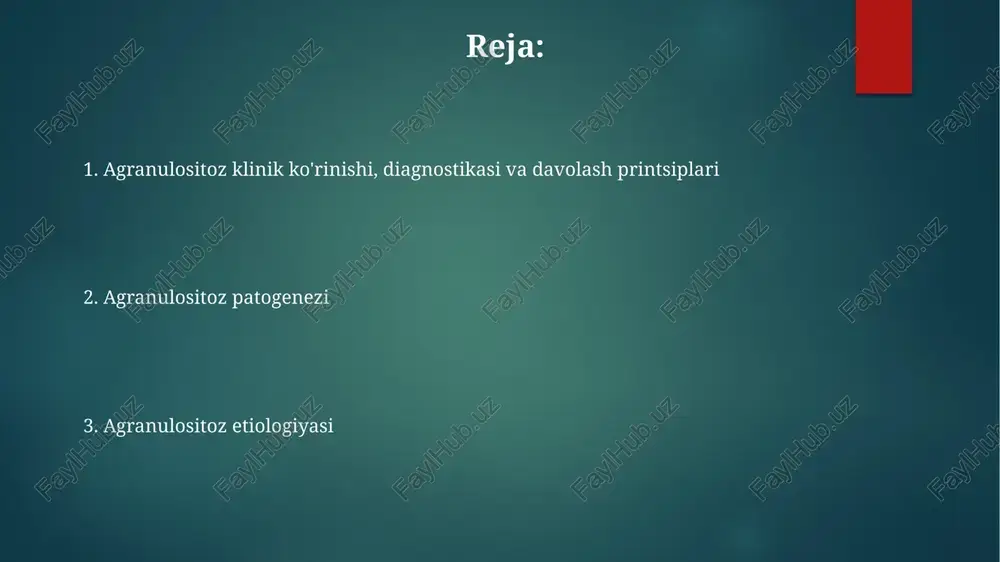 Reja:

1. Agranulositoz klinik ko'rinishi, diagnostikasi va davolash printsiplari

2. Agranulositoz patogenezi

3. Agranulositoz etiologiyasi

FaylHub.uz